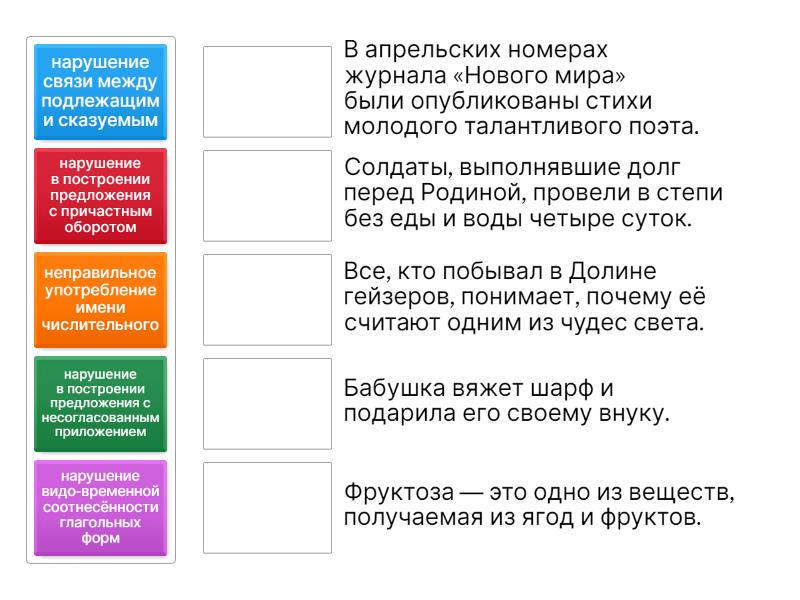 нарушение связи между подлежащим и сказуемым

нарушение в построении предложения с причастным оборотом

неправильное употребление имени числительного

нарушение в построении предложения с несогласованным приложением

нарушение видо-временной соотнесённости глагольных форм

В апрельских номерах журнала «Нового мира» были опубликованы стихи молодого талантливого поэта.

Солдаты, выполнявшие долг перед Родиной, провели в степи без еды и воды четыре суток.

Все, кто побывал в Долине гейзеров, понимает, почему её считают одним из чудес света.

Бабушка вяжет шарф и подарила его своему внуку.

Фруктоза — это одно из веществ, получаемая из ягод и фруктов.